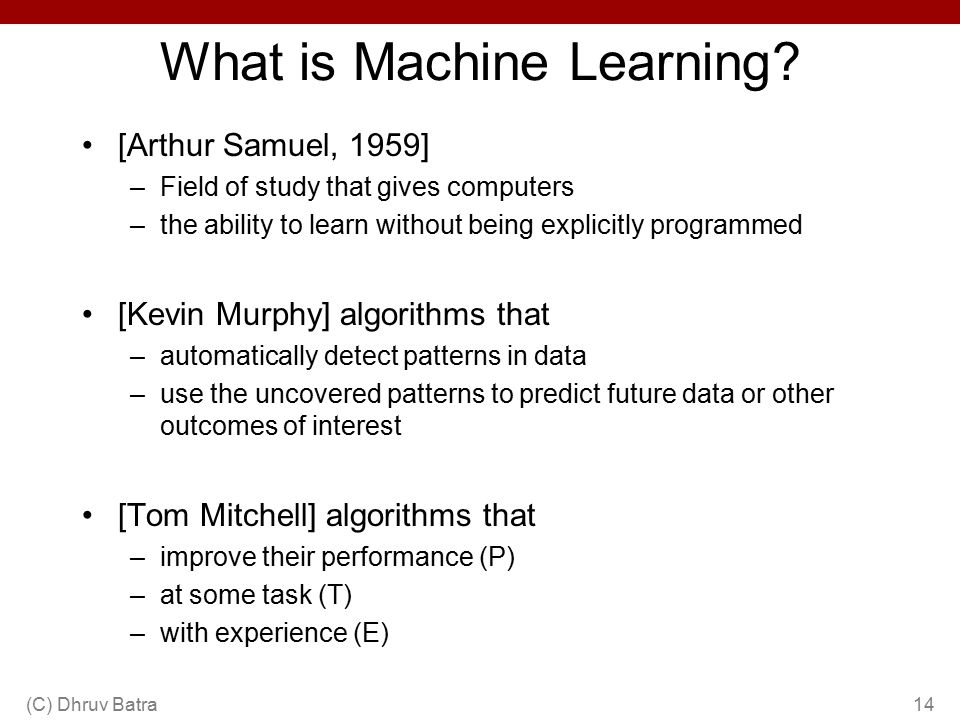 What is Machine Learning?

• [Arthur Samuel, 1959]
– Field of study that gives computers
– the ability to learn without being explicitly programmed

• [Kevin Murphy] algorithms that
– automatically detect patterns in data
– use the uncovered patterns to predict future data or other outcomes of interest

• [Tom Mitchell] algorithms that
– improve their performance (P)
– at some task (T)
– with experience (E)

(C) Dhruv Batra

14